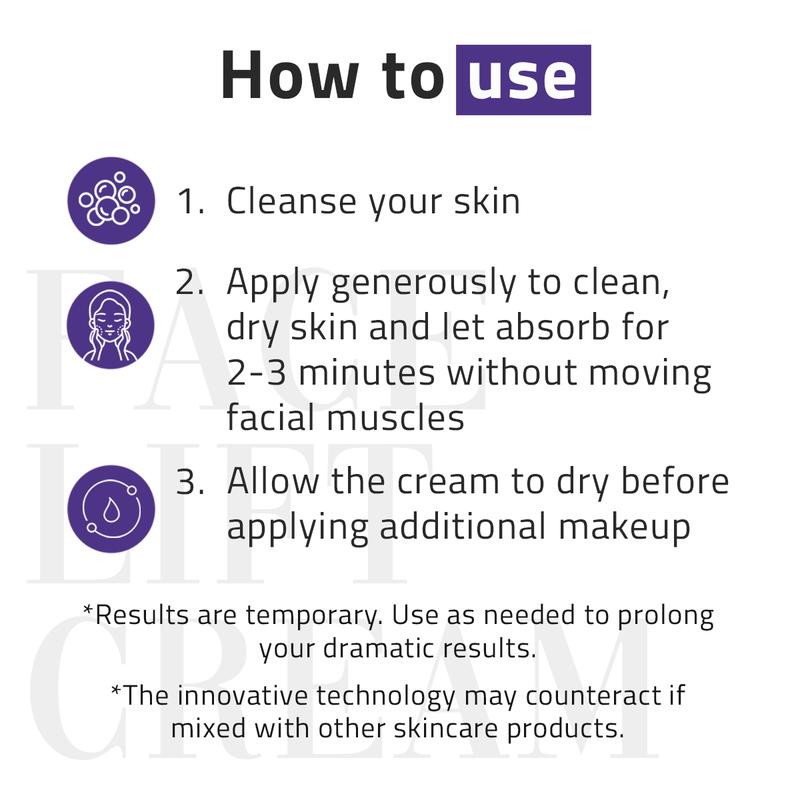 How to use

1. Cleanse your skin

2. Apply generously to clean, dry skin and let absorb for 2-3 minutes without moving facial muscles

3. Allow the cream to dry before applying additional makeup

*Results are temporary. Use as needed to prolong your dramatic results.

*The innovative technology may counteract if mixed with other skincare products.

FACE LIFT CREAM